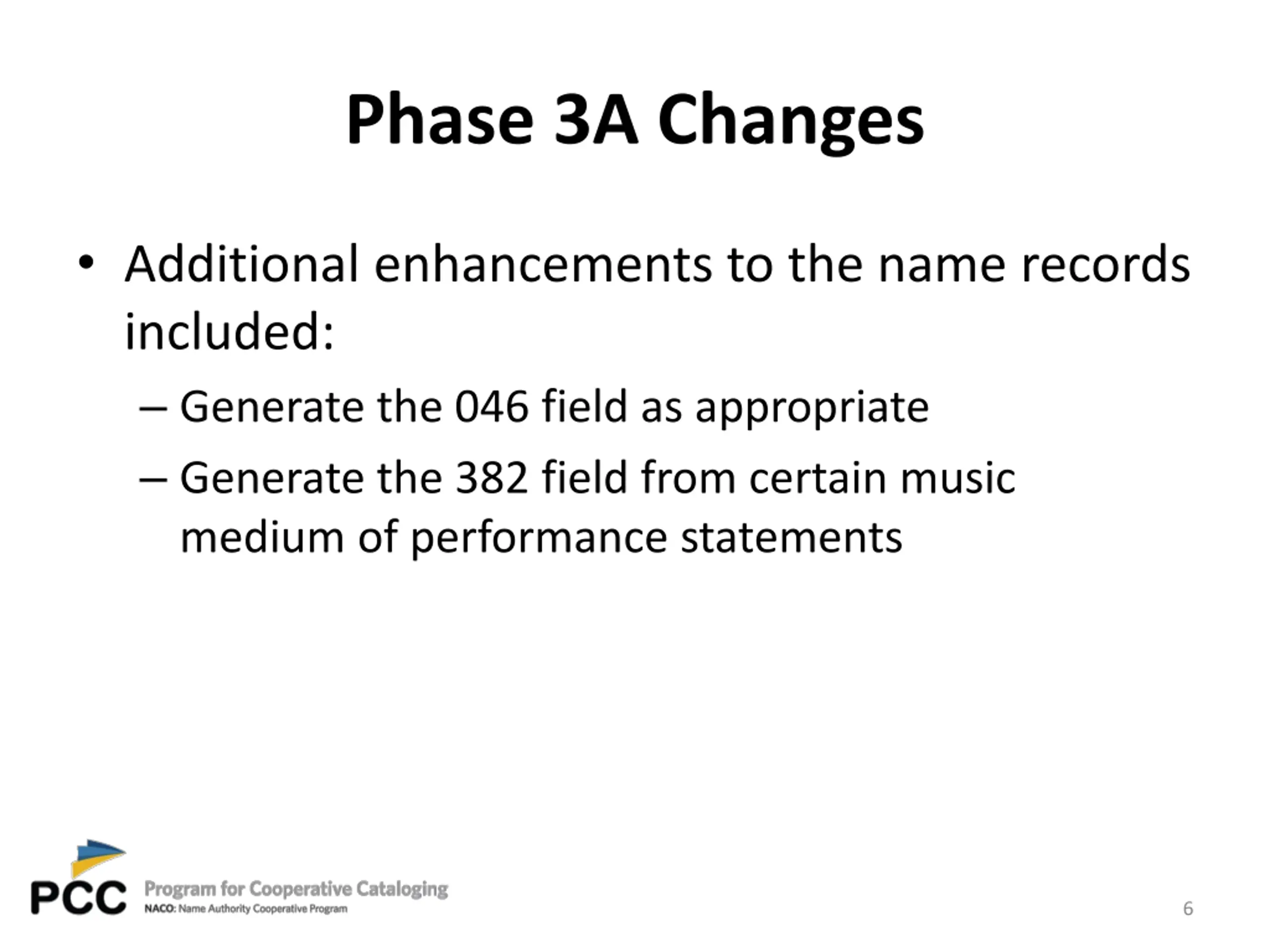 Phase 3A Changes

• Additional enhancements to the name records included:

– Generate the 046 field as appropriate

– Generate the 382 field from certain music medium of performance statements

PCC Program for Cooperative Cataloging
NACO: Name Authority Cooperative Program

6